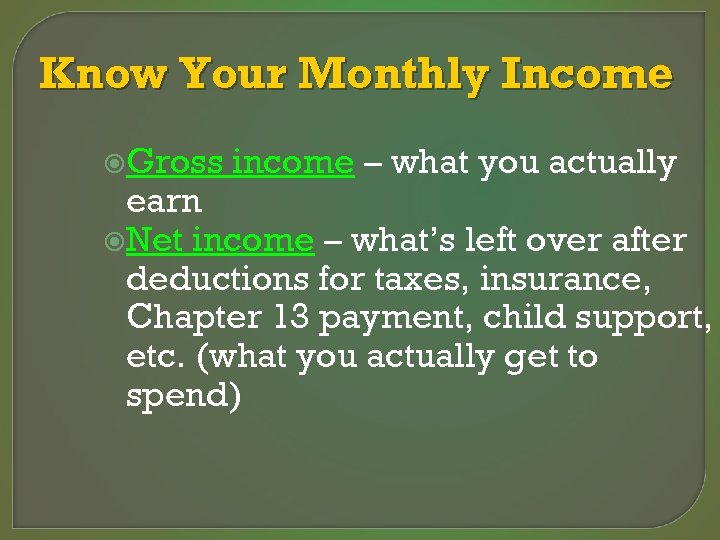 Know Your Monthly Income

Gross income – what you actually earn

Net income – what's left over after deductions for taxes, insurance, Chapter 13 payment, child support, etc. (what you actually get to spend)